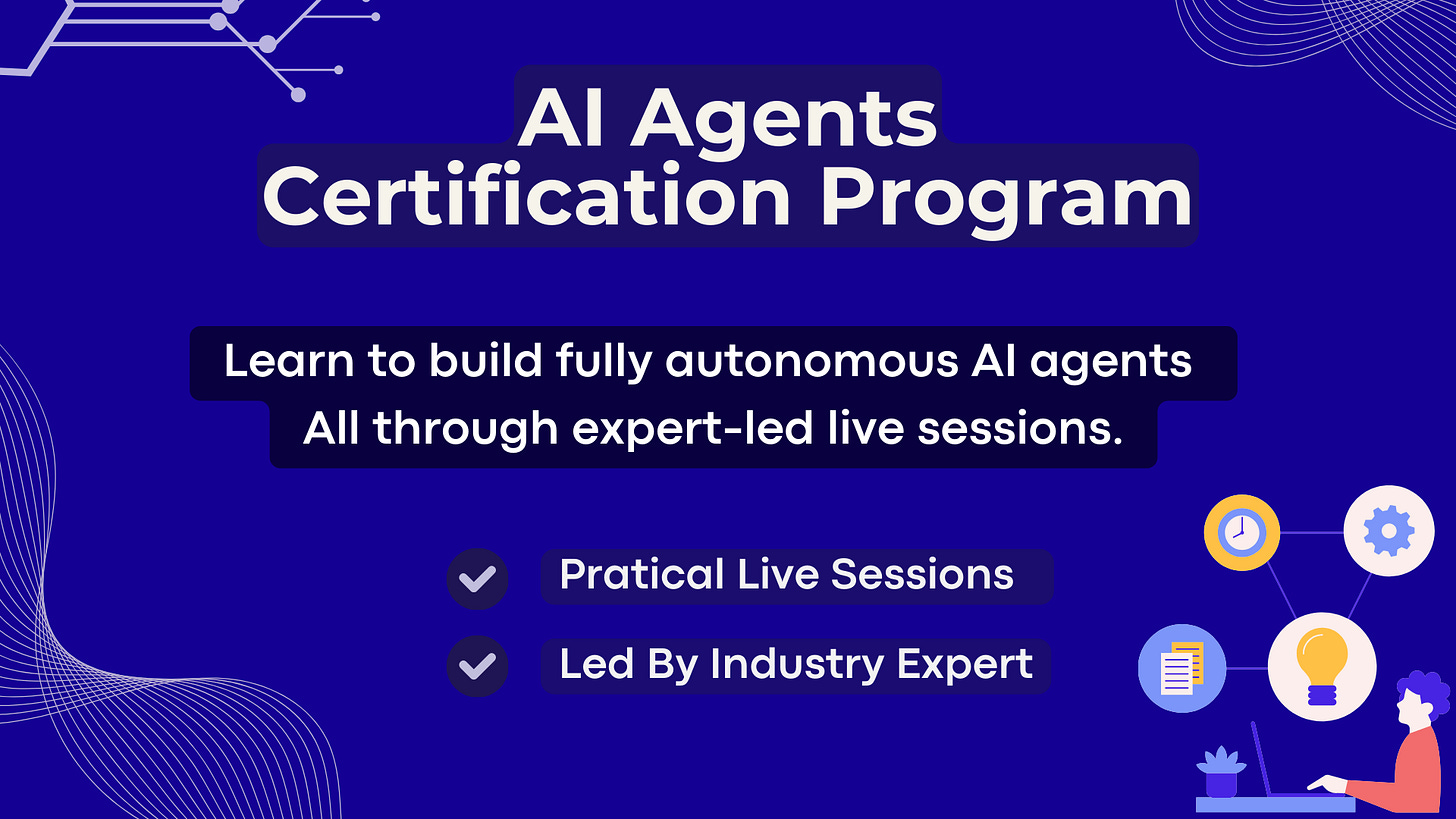 AI Agents
Certification Program

Learn to build fully autonomous AI agents
All through expert-led live sessions.

Pratical Live Sessions

Led By Industry Expert